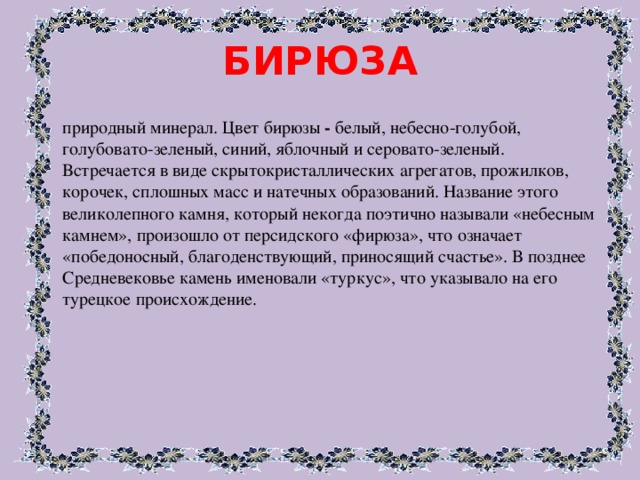 БИРЮЗА

природный минерал. Цвет бирюзы - белый, небесно-голубой, голубовато-зеленый, синий, яблочный и серовато-зеленый. Встречается в виде скрытокристаллических агрегатов, прожилков, корочек, сплошных масс и натечных образований. Название этого великолепного камня, который некогда поэтично называли «небесным камнем», произошло от персидского «фирюза», что означает «победоносный, благоденствующий, приносящий счастье». В позднее Средневековье камень именовали «туркус», что указывало на его турецкое происхождение.